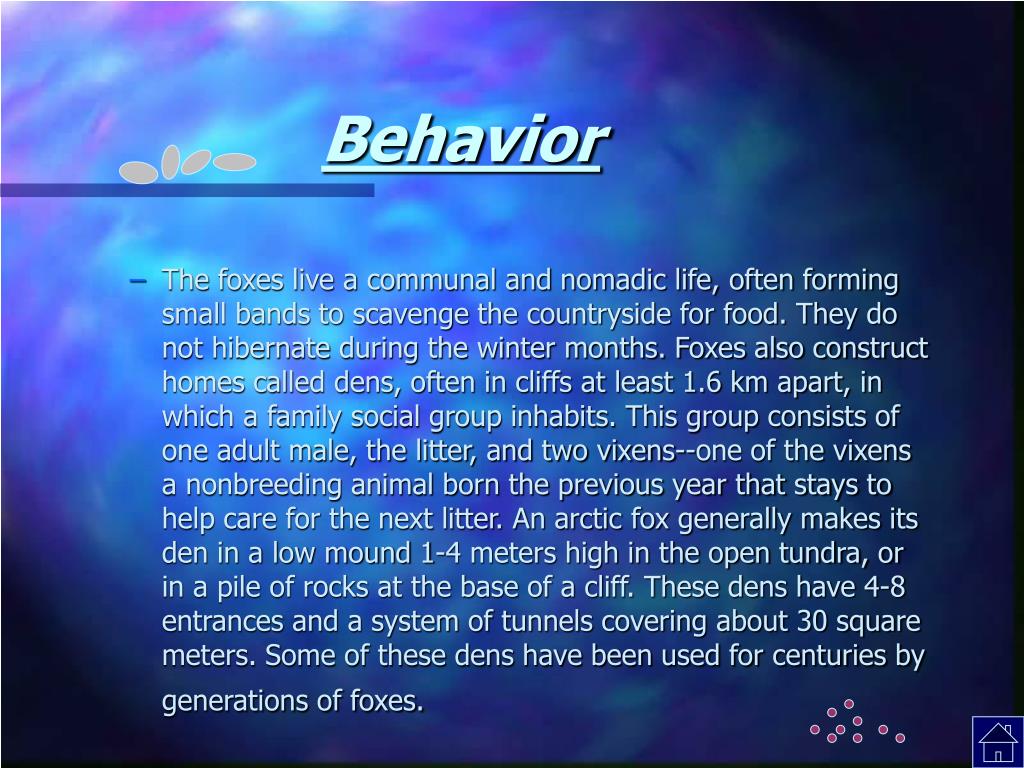 Behavior

– The foxes live a communal and nomadic life, often forming small bands to scavenge the countryside for food. They do not hibernate during the winter months. Foxes also construct homes called dens, often in cliffs at least 1.6 km apart, in which a family social group inhabits. This group consists of one adult male, the litter, and two vixens--one of the vixens a nonbreeding animal born the previous year that stays to help care for the next litter. An arctic fox generally makes its den in a low mound 1-4 meters high in the open tundra, or in a pile of rocks at the base of a cliff. These dens have 4-8 entrances and a system of tunnels covering about 30 square meters. Some of these dens have been used for centuries by generations of foxes.